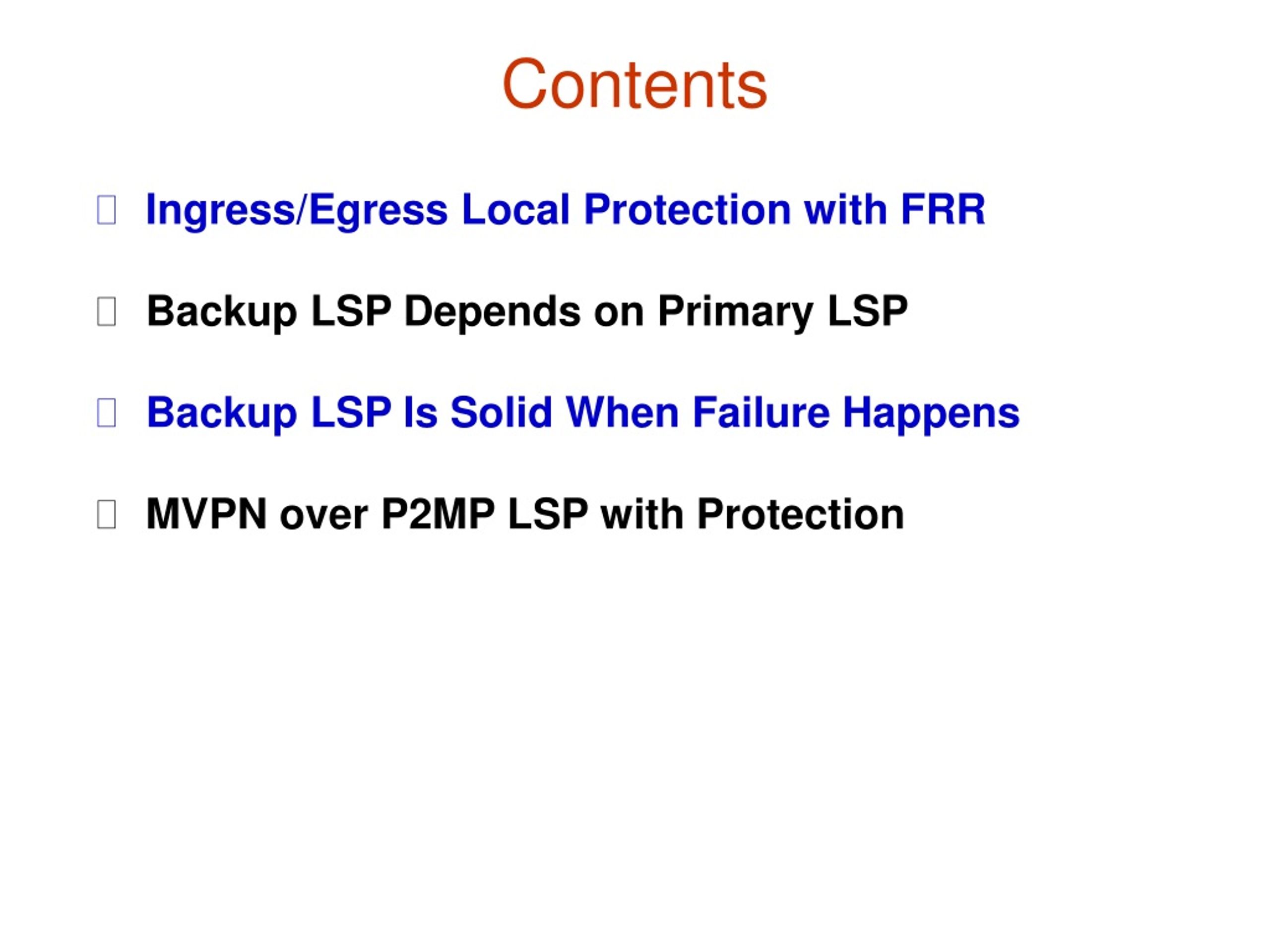 Contents

Ingress/Egress Local Protection with FRR

Backup LSP Depends on Primary LSP

Backup LSP Is Solid When Failure Happens

MVPN over P2MP LSP with Protection